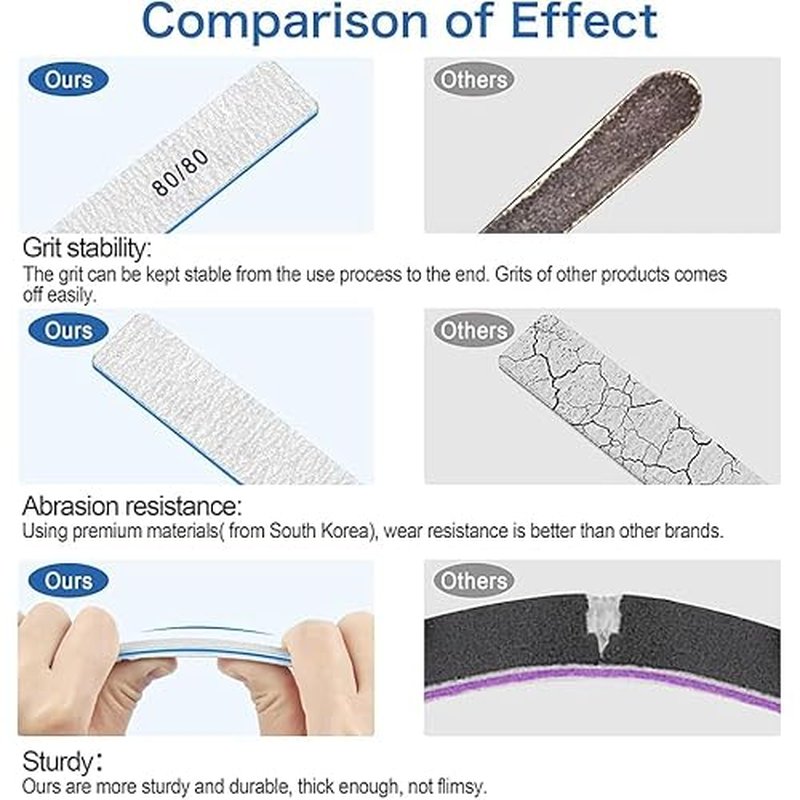 Comparison of Effect

Ours

80/80

Others

Grit stability:
The grit can be kept stable from the use process to the end. Grits of other products comes off easily.

Ours

Others

Abrasion resistance:
Using premium materials( from South Korea), wear resistance is better than other brands.

Ours

Others

Sturdy:
Ours are more sturdy and durable, thick enough, not flimsy.